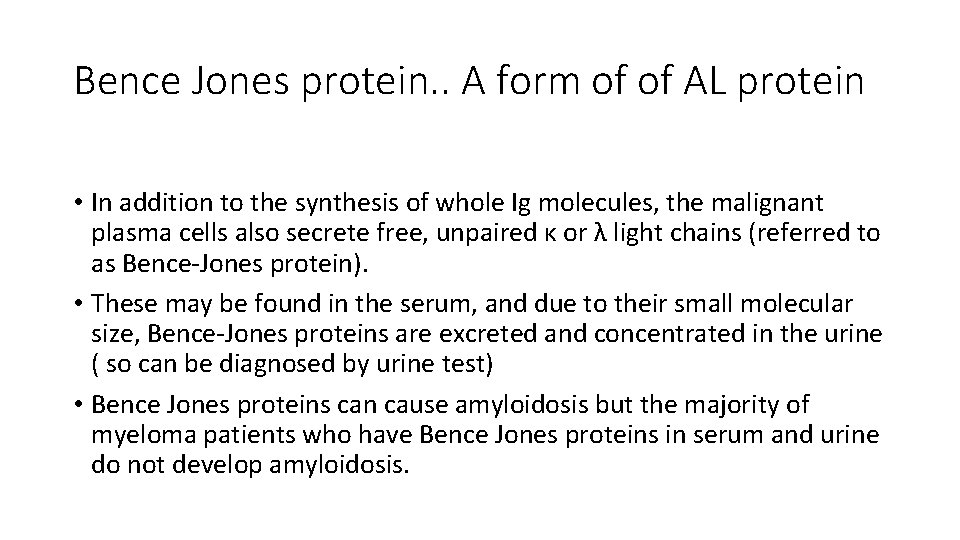 Bence Jones protein.. A form of of AL protein

• In addition to the synthesis of whole Ig molecules, the malignant plasma cells also secrete free, unpaired κ or λ light chains (referred to as Bence-Jones protein).

• These may be found in the serum, and due to their small molecular size, Bence-Jones proteins are excreted and concentrated in the urine ( so can be diagnosed by urine test)

• Bence Jones proteins can cause amyloidosis but the majority of myeloma patients who have Bence Jones proteins in serum and urine do not develop amyloidosis.